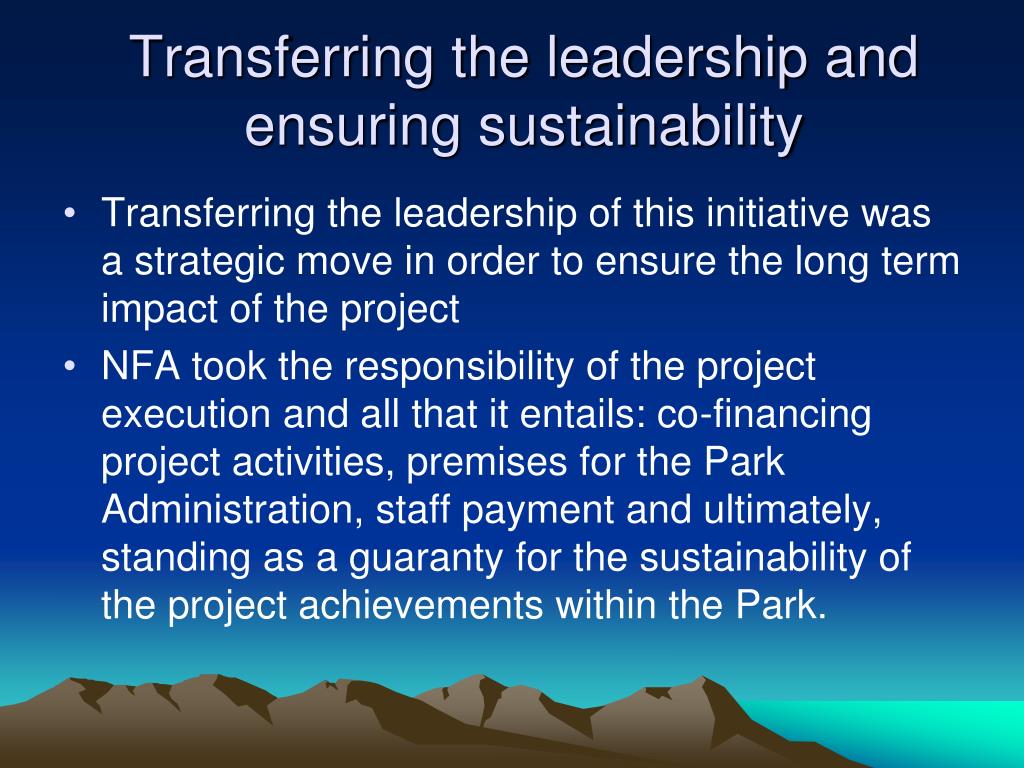 Transferring the leadership and ensuring sustainability

• Transferring the leadership of this initiative was a strategic move in order to ensure the long term impact of the project

• NFA took the responsibility of the project execution and all that it entails: co-financing project activities, premises for the Park Administration, staff payment and ultimately, standing as a guaranty for the sustainability of the project achievements within the Park.